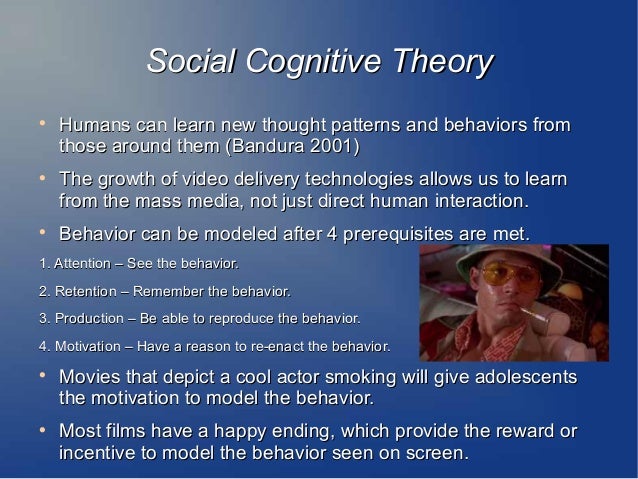 Social Cognitive Theory

• Humans can learn new thought patterns and behaviors from those around them (Bandura 2001)

• The growth of video delivery technologies allows us to learn from the mass media, not just direct human interaction.

• Behavior can be modeled after 4 prerequisites are met.

1. Attention – See the behavior.

2. Retention – Remember the behavior.

3. Production – Be able to reproduce the behavior.

4. Motivation – Have a reason to re-enact the behavior.

• Movies that depict a cool actor smoking will give adolescents the motivation to model the behavior.

• Most films have a happy ending, which provide the reward or incentive to model the behavior seen on screen.